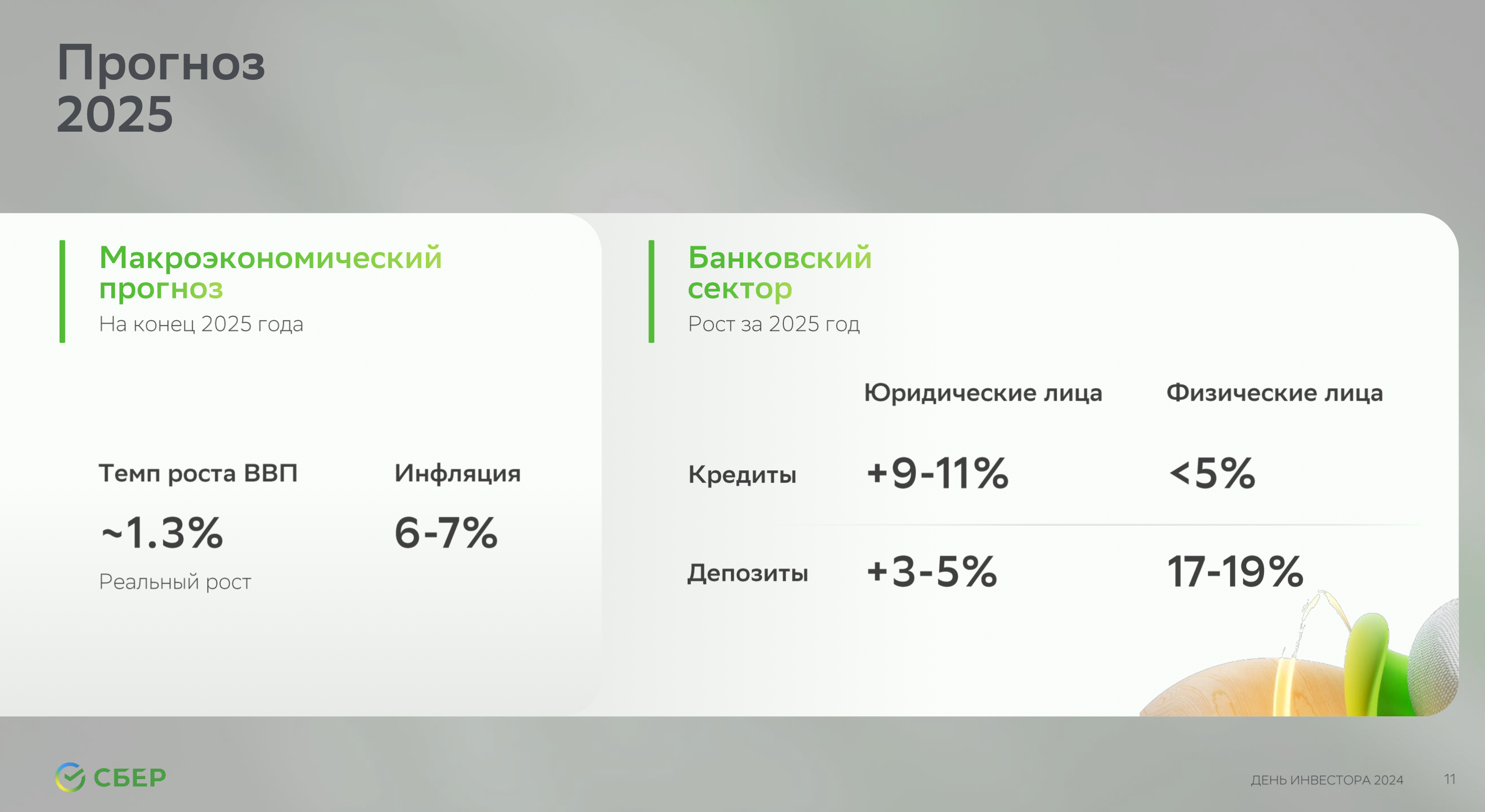 Прогноз 2025

Макроэкономический прогноз
На конец 2025 года

Темп роста ВВП
~1.3%
Реальный рост

Инфляция
6-7%

Банковский сектор
Рост за 2025 год

| | Юридические лица | Физические лица |
|---|---|---|
| Кредиты | +9-11% | <5% |
| Депозиты | +3-5% | 17-19% |

СБЕР

ДЕНЬ ИНВЕСТОРА 2024 11